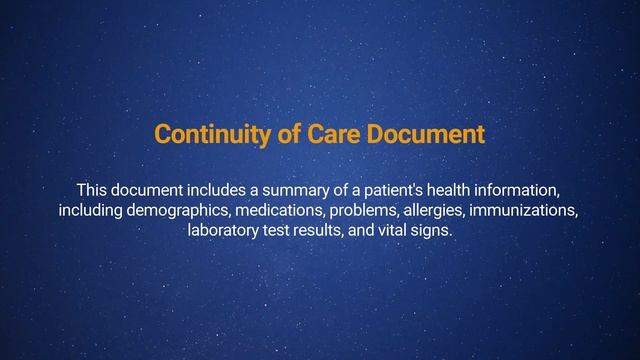 Continuity of Care Document

This document includes a summary of a patient's health information, including demographics, medications, problems, allergies, immunizations, laboratory test results, and vital signs.